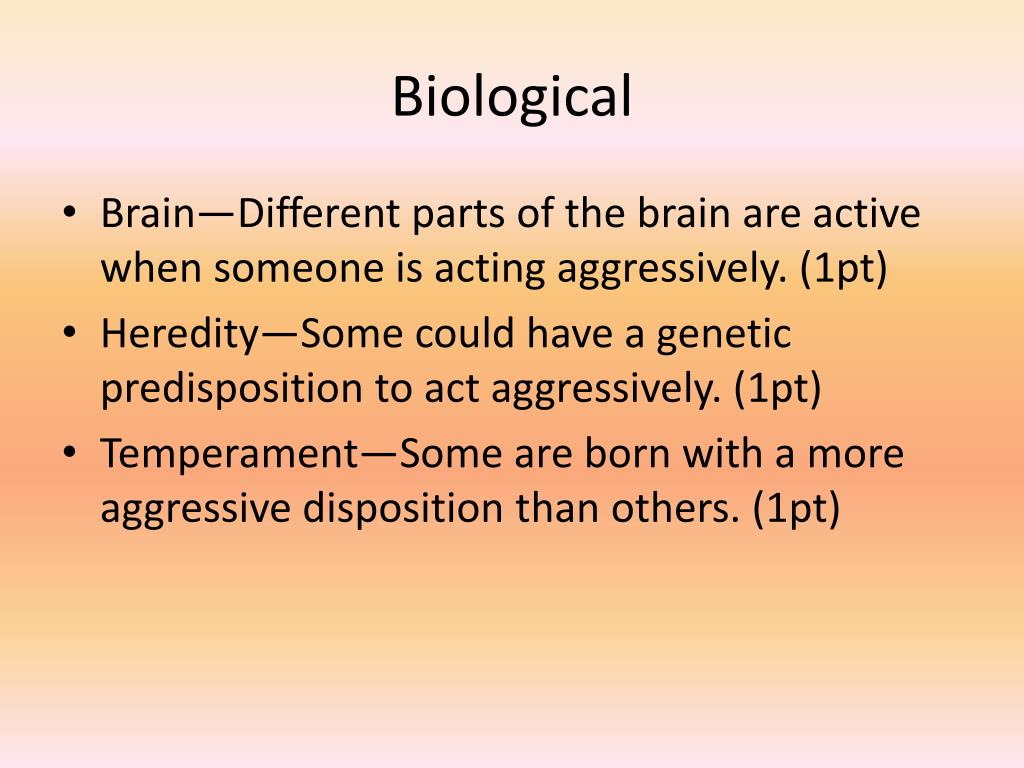 Biological

• Brain—Different parts of the brain are active when someone is acting aggressively. (1pt)
• Heredity—Some could have a genetic predisposition to act aggressively. (1pt)
• Temperament—Some are born with a more aggressive disposition than others. (1pt)